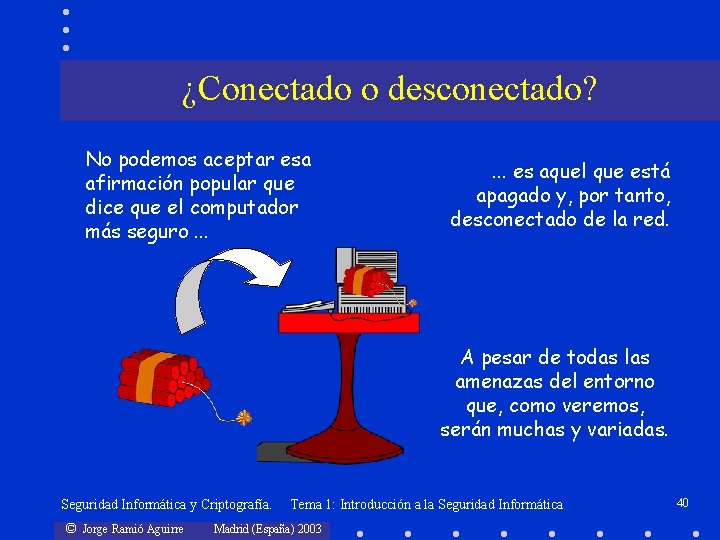 ¿Conectado o desconectado?

No podemos aceptar esa afirmación popular que dice que el computador más seguro ...

... es aquel que está apagado y, por tanto, desconectado de la red.

A pesar de todas las amenazas del entorno que, como veremos, serán muchas y variadas.

Seguridad Informática y Criptografía. Tema 1: Introducción a la Seguridad Informática

40

© Jorge Ramió Aguirre Madrid (España) 2003